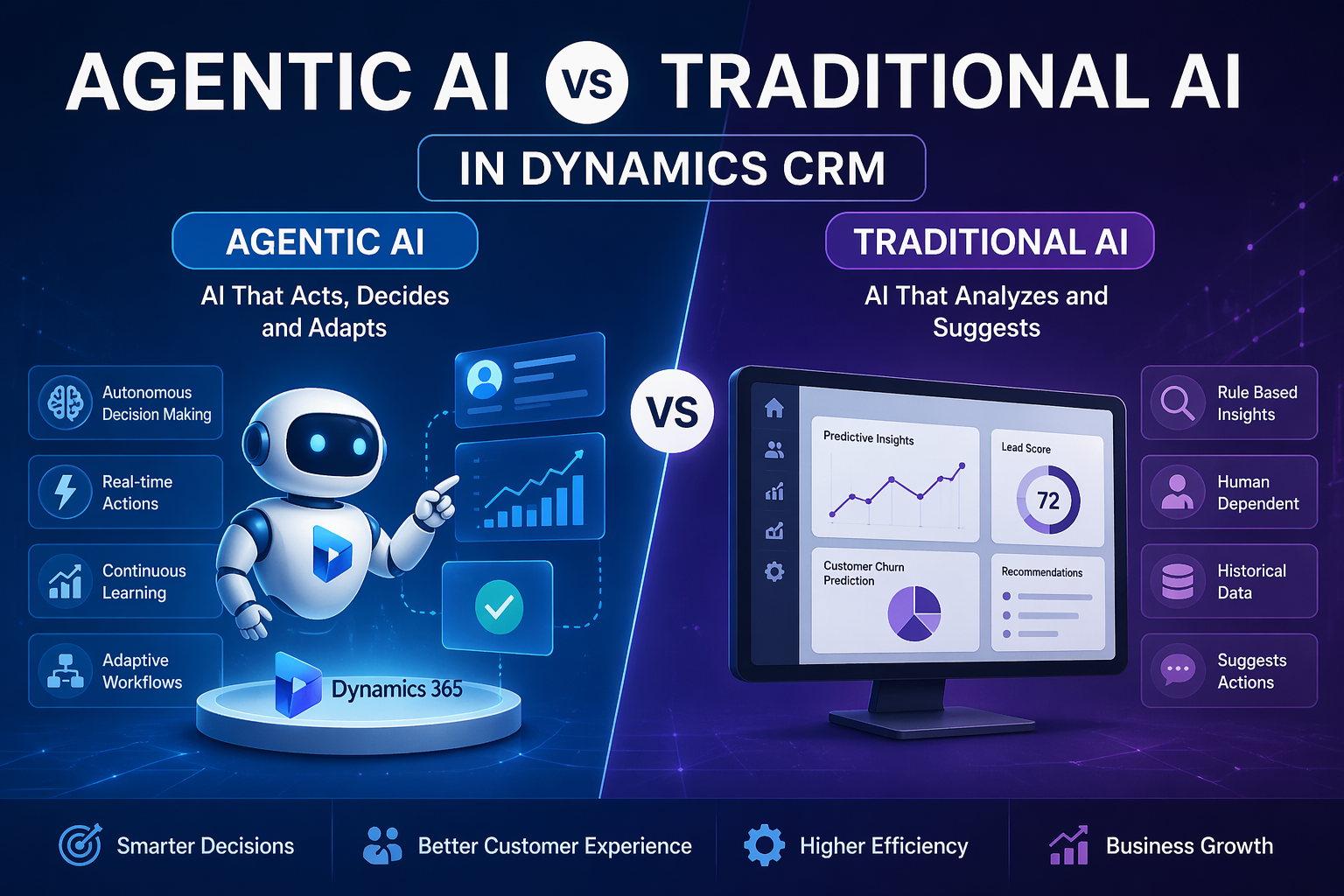 AGENTIC AI VS TRADITIONAL AI

IN DYNAMICS CRM

AGENTIC AI

AI That Acts, Decides and Adapts

Autonomous Decision Making

Real-time Actions

Continuous Learning

Adaptive Workflows

Dynamics 365

VS

TRADITIONAL AI

AI That Analyzes and Suggests

Predictive Insights

Lead Score

72

Customer Churn Prediction

Recommendations

Rule Based Insights

Human Dependent

Historical Data

Suggests Actions

Smarter Decisions

Better Customer Experience

Higher Efficiency

Business Growth